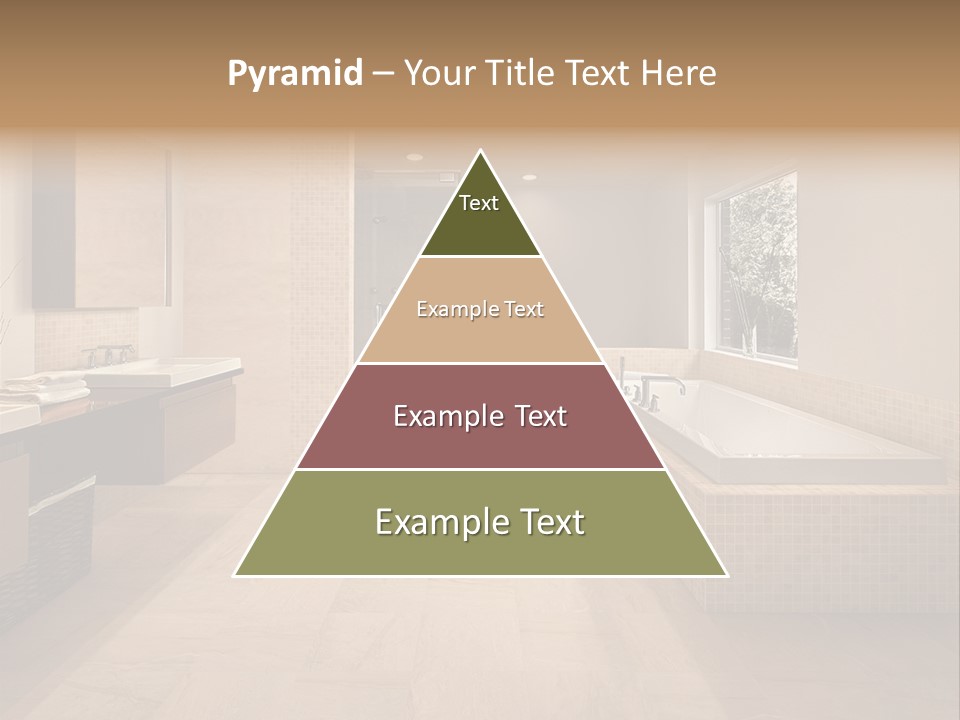 Pyramid – Your Title Text Here

Text

Example Text

Example Text

Example Text